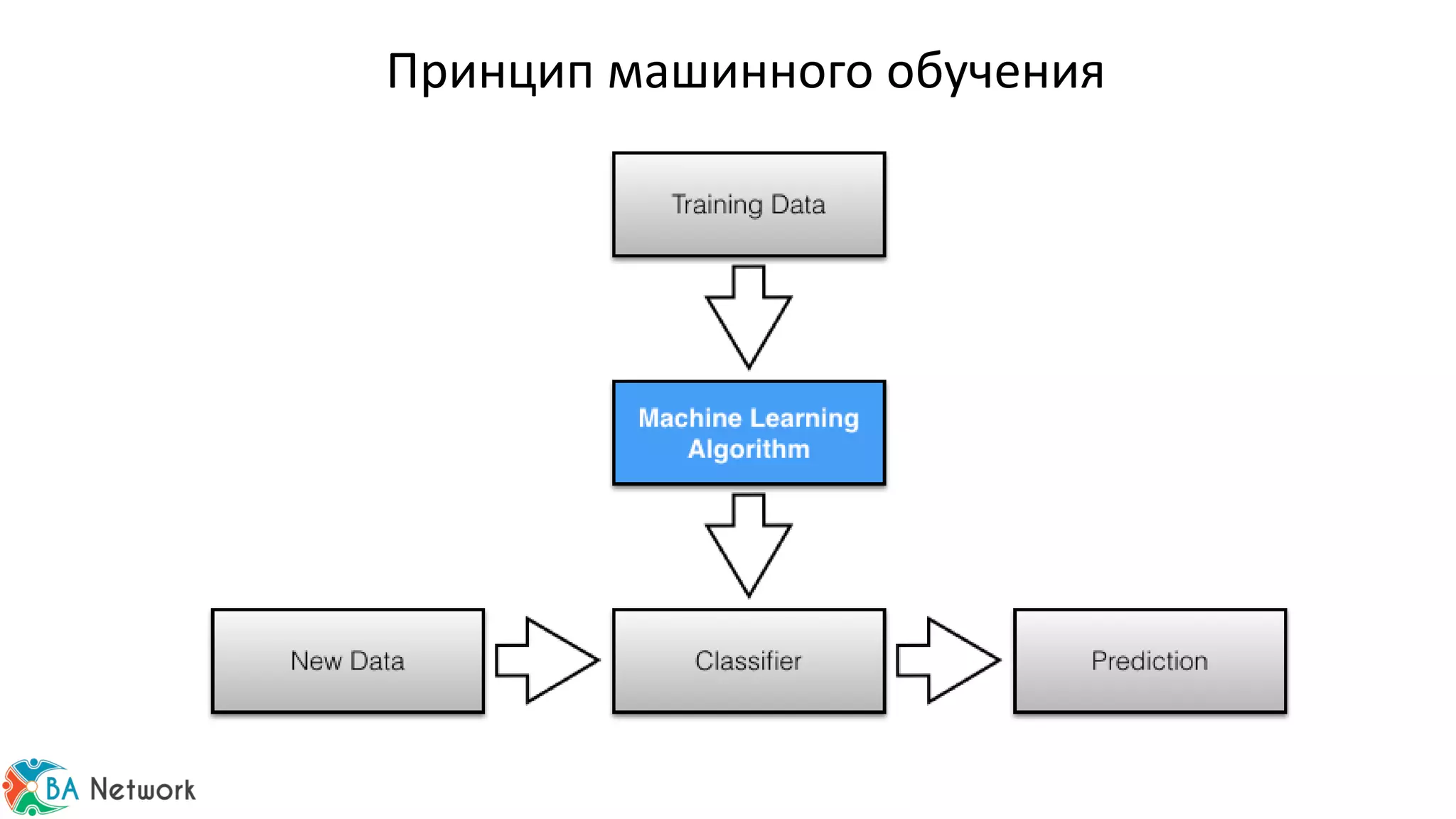 Принцип машинного обучения

Training Data

Machine Learning Algorithm

New Data

Classifier

Prediction

BA Network